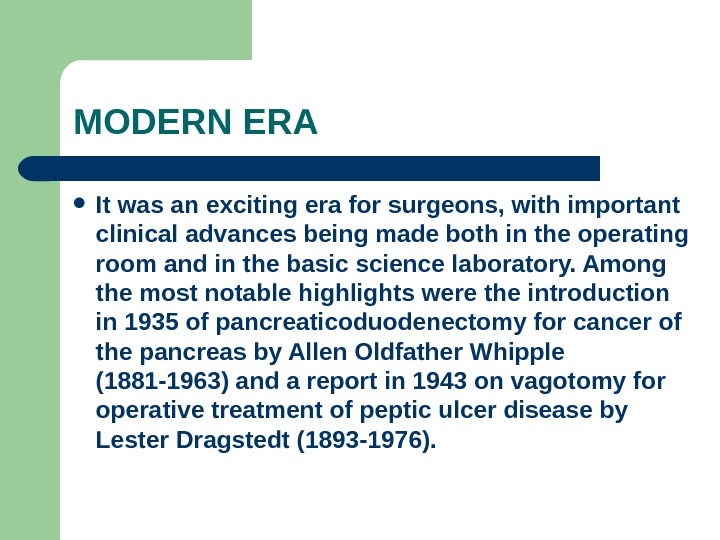 MODERN ERA

• It was an exciting era for surgeons, with important clinical advances being made both in the operating room and in the basic science laboratory. Among the most notable highlights were the introduction in 1935 of pancreaticoduodenectomy for cancer of the pancreas by Allen Oldfather Whipple (1881-1963) and a report in 1943 on vagotomy for operative treatment of peptic ulcer disease by Lester Dragstedt (1893-1976).